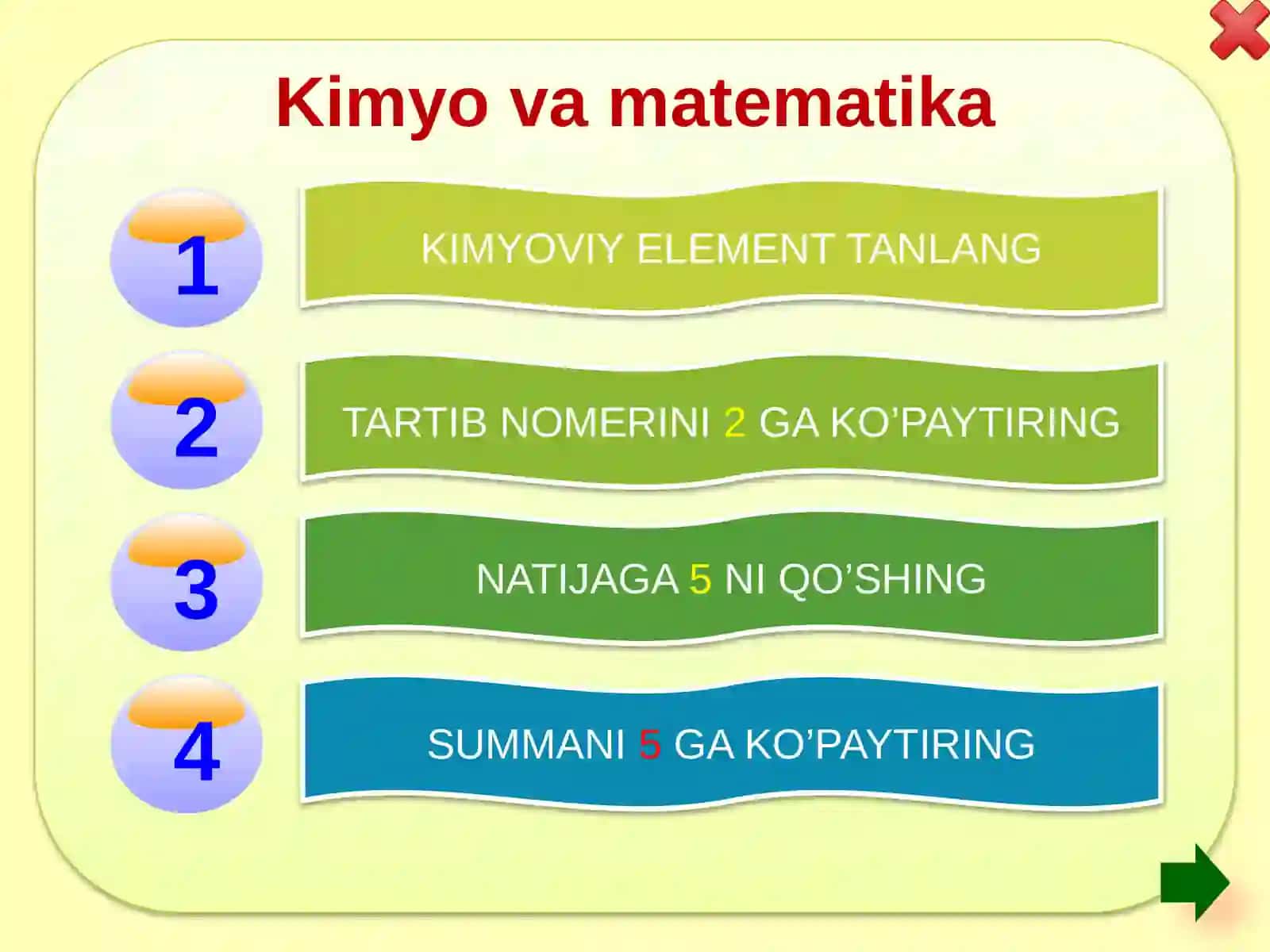 Kimyo va matematika

1 KIMYOVIY ELEMENT TANLANG

2 TARTIB NOMERINI 2 GA KO’PAYTIRING

3 NATIJAGA 5 NI QO’SHING

4 SUMMANI 5 GA KO’PAYTIRING